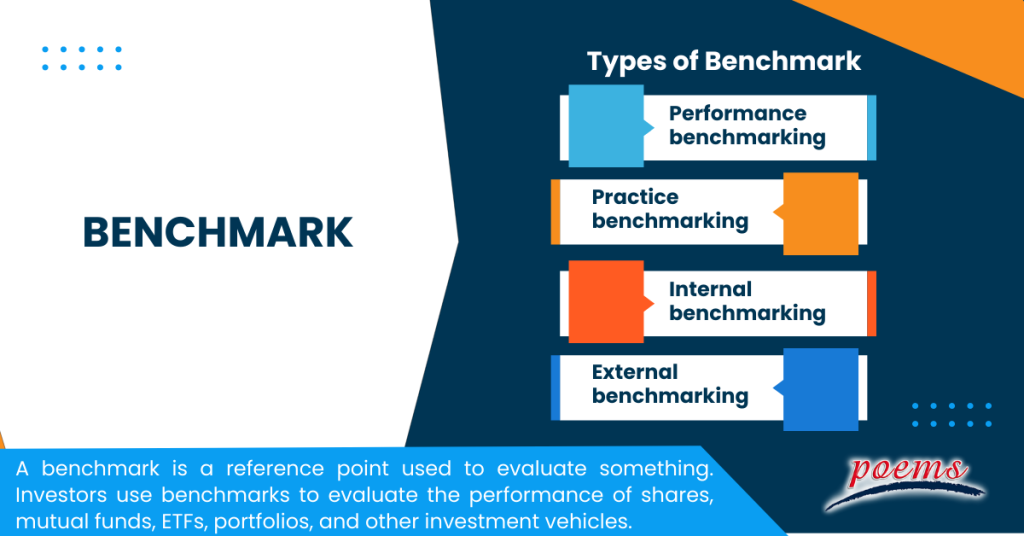 BENCHMARK

Types of Benchmark

Performance benchmarking

Practice benchmarking

Internal benchmarking

External benchmarking

A benchmark is a reference point used to evaluate something. Investors use benchmarks to evaluate the performance of shares, mutual funds, ETFs, portfolios, and other investment vehicles.

poems